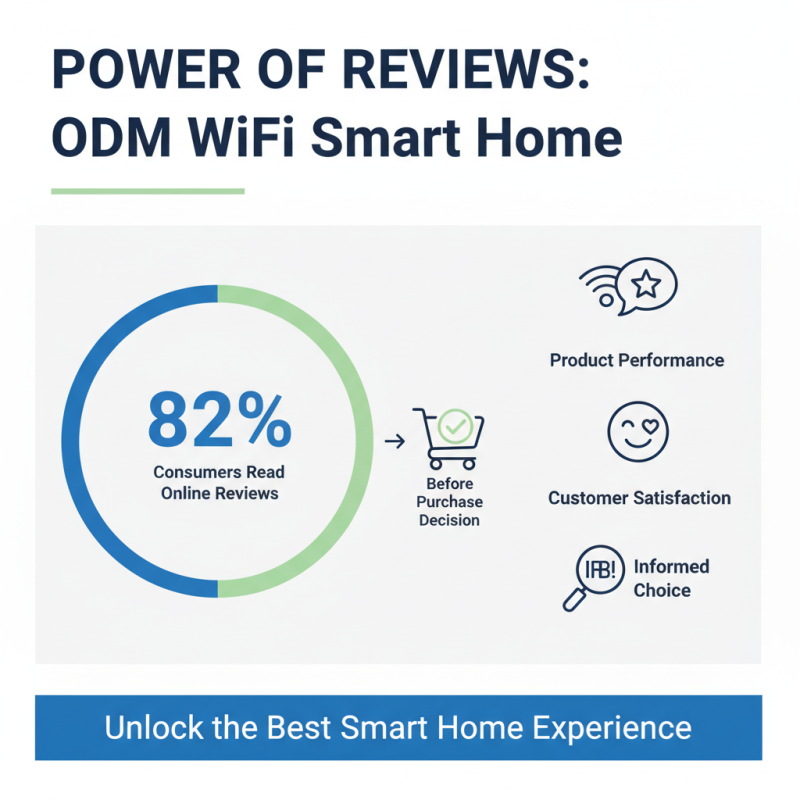 POWER OF REVIEWS:
ODM WiFi Smart Home

82%
Consumers Read Online Reviews

Before Purchase Decision

Product Performance

Customer Satisfaction

IFB! Informed Choice

Unlock the Best Smart Home Experience